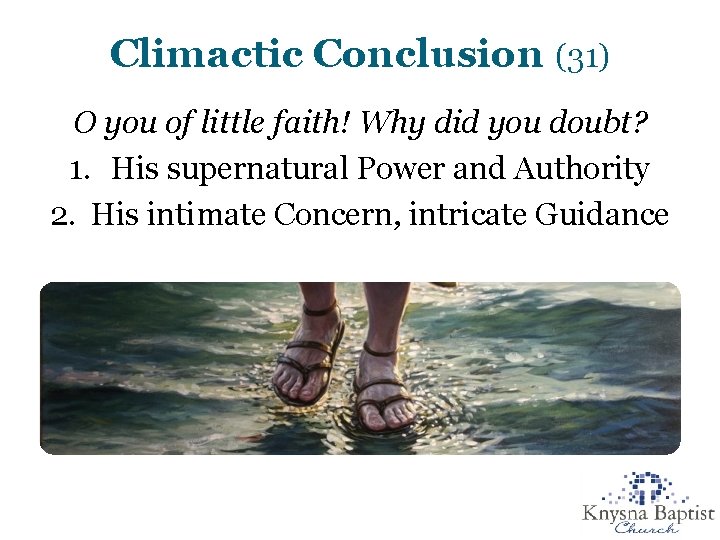 Climactic Conclusion (31)

O you of little faith! Why did you doubt?

1. His supernatural Power and Authority
2. His intimate Concern, intricate Guidance

Knysna Baptist Church